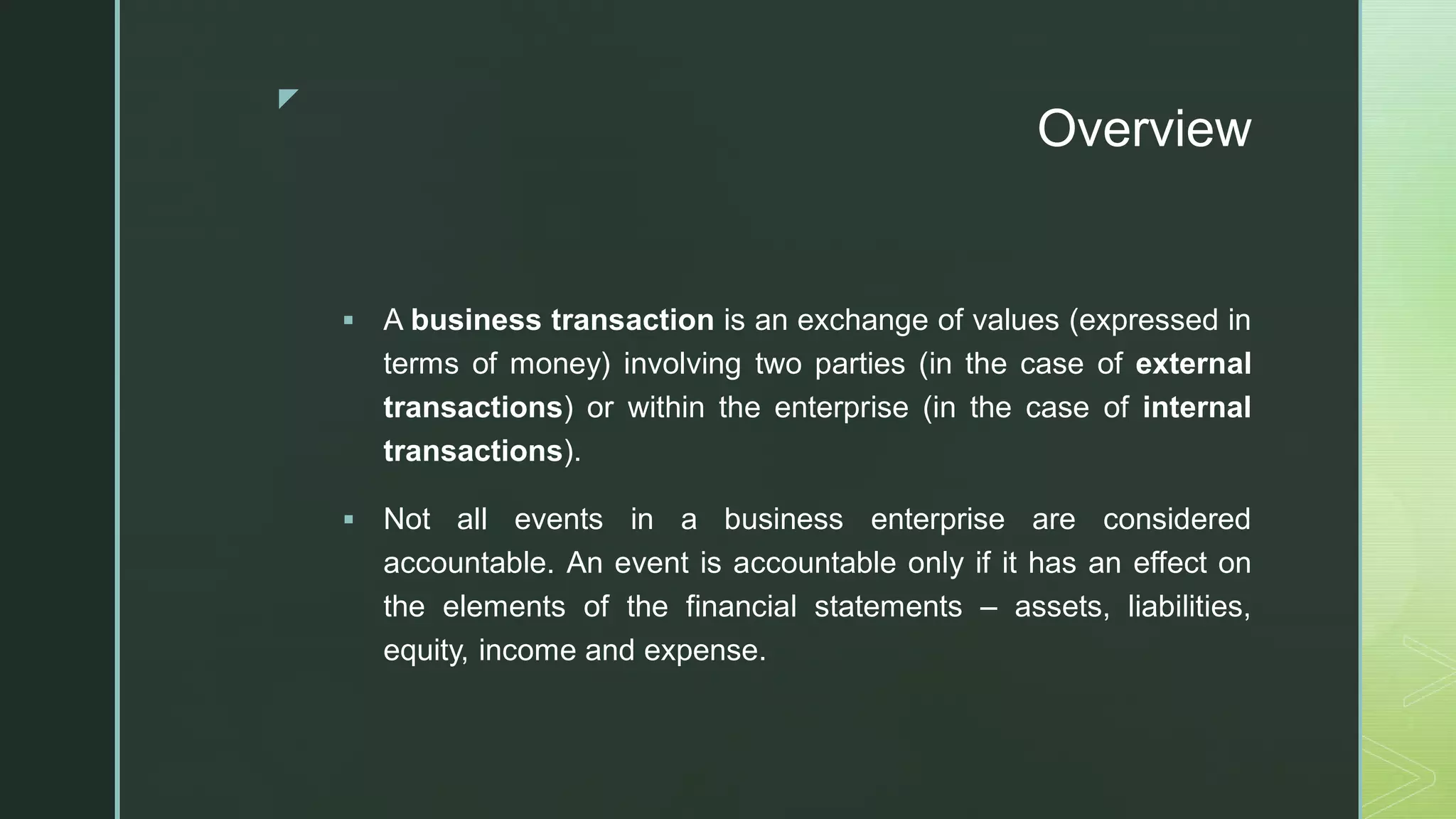 Overview

▪ A business transaction is an exchange of values (expressed in terms of money) involving two parties (in the case of external transactions) or within the enterprise (in the case of internal transactions).

▪ Not all events in a business enterprise are considered accountable. An event is accountable only if it has an effect on the elements of the financial statements – assets, liabilities, equity, income and expense.